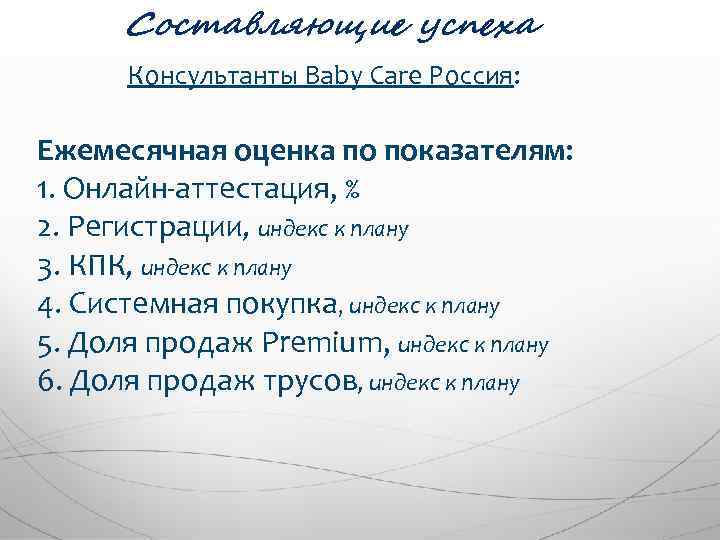 Составляющие успеха

Консультанты Baby Care Россия:

Ежемесячная оценка по показателям:
1. Онлайн-аттестация, %
2. Регистрации, индекс к плану
3. КПК, индекс к плану
4. Системная покупка, индекс к плану
5. Доля продаж Premium, индекс к плану
6. Доля продаж трусов, индекс к плану